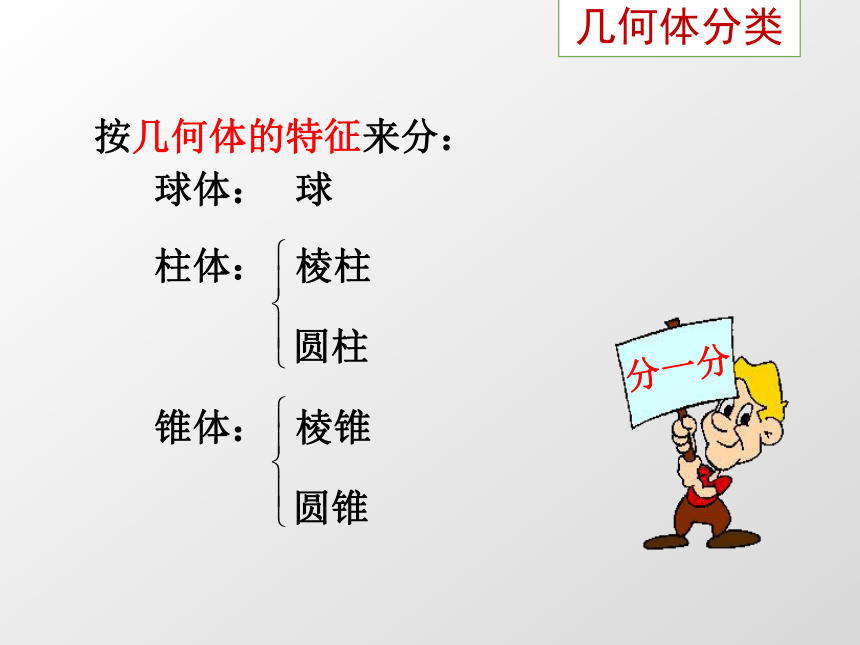 几何体分类

按几何体的特征来分：

球体： 球

柱体： 棱柱
圆柱

锥体： 棱锥
圆锥

分一分